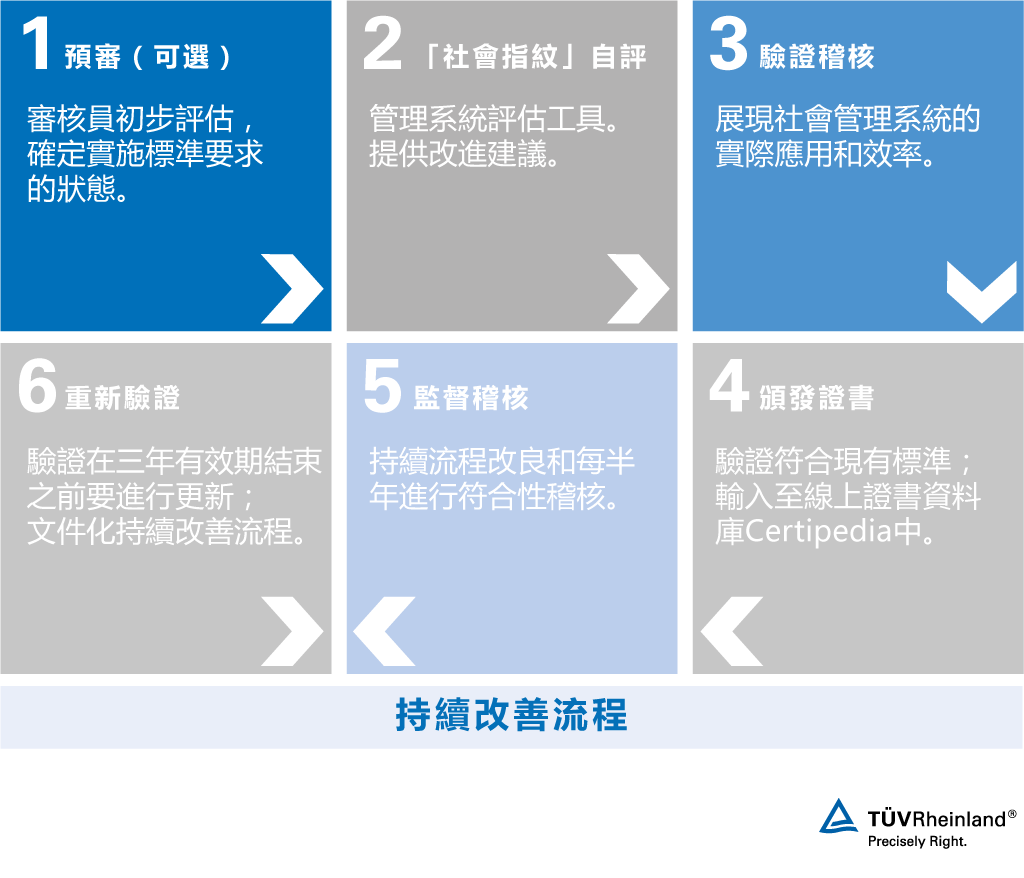 1 預審（可選）

審核員初步評估，確定實施標準要求的狀態。

2 「社會指紋」自評

管理系統評估工具。提供改進建議。

3 驗證稽核

展現社會管理系統的實際應用和效率。

6 重新驗證

驗證在三年有效期結束之前要進行更新；文件化持續改善流程。

5 監督稽核

持續流程改良和每半年進行符合性稽核。

4 頒發證書

驗證符合現有標準；輸入至線上證書資料庫Certipedia中。

持續改善流程

TÜVRheinland®
Precisely Right.